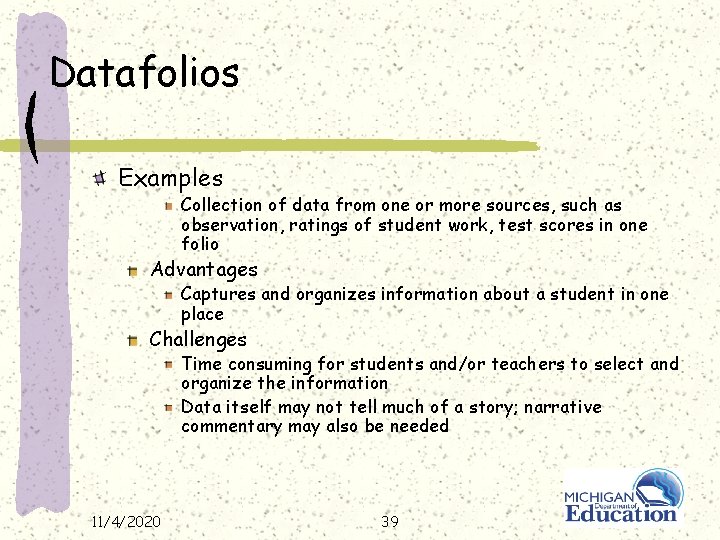 Datafolios

Examples

Collection of data from one or more sources, such as observation, ratings of student work, test scores in one folio

Advantages

Captures and organizes information about a student in one place

Challenges

Time consuming for students and/or teachers to select and organize the information

Data itself may not tell much of a story; narrative commentary may also be needed

11/4/2020

39

MICHIGAN Department of Education